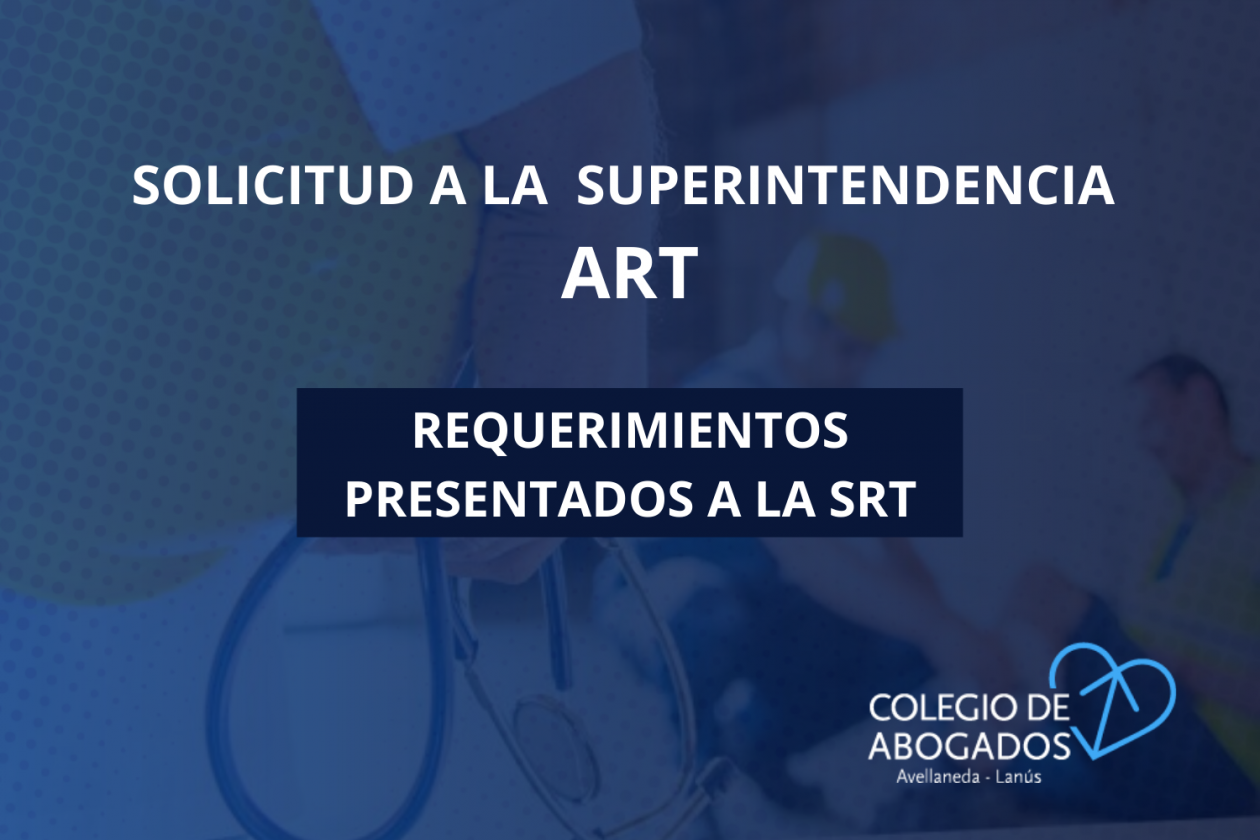 SOLICITUD A LA SUPERINTENDENCIA
ART

REQUERIMIENTOS
PRESENTADOS A LA SRT

COLEGIO DE
ABOGADOS
Avellaneda - Lanús